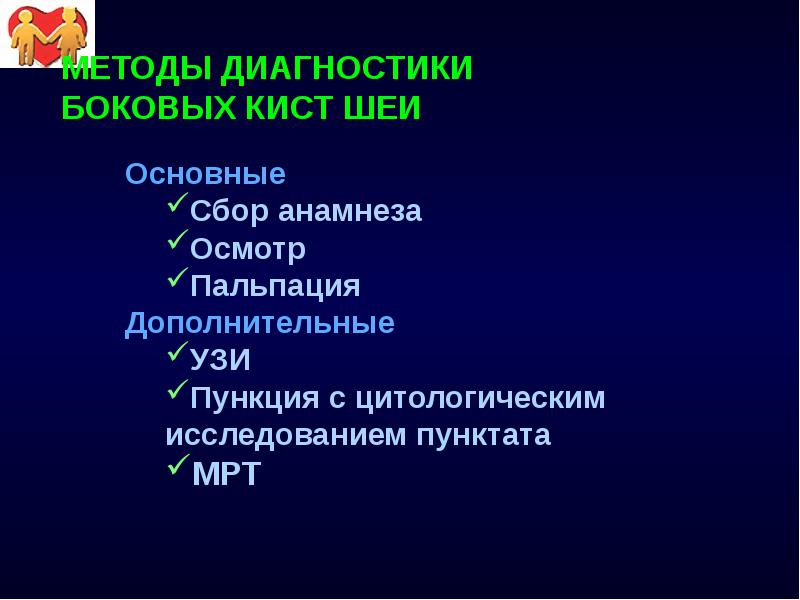 МЕТОДЫ ДИАГНОСТИКИ БОКОВЫХ КИСТ ШЕИ

Основные

✓Сбор анамнеза

✓Осмотр

✓Пальпация

Дополнительные

✓УЗИ

✓Пункция с цитологическим исследованием пунктата

✓МРТ